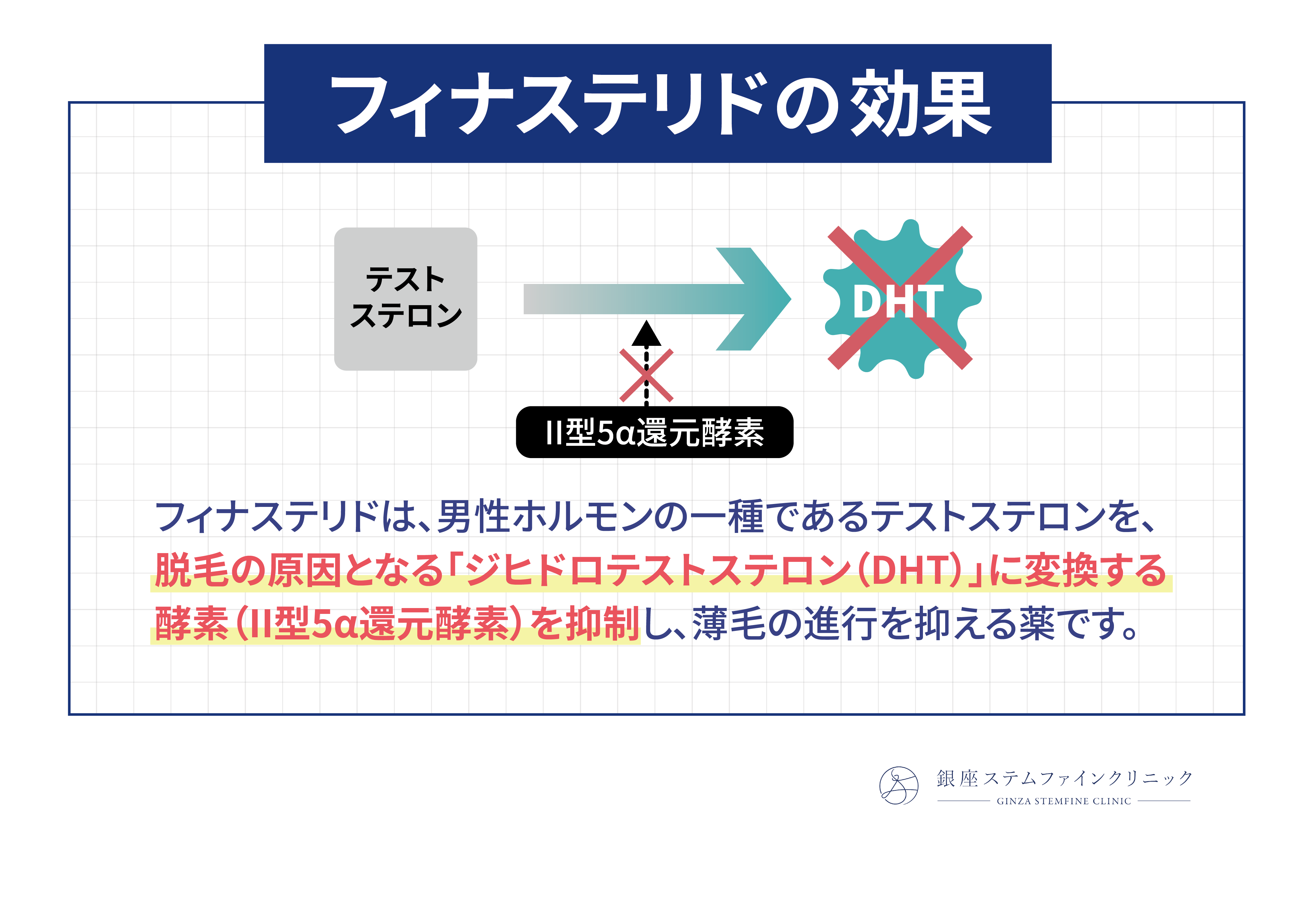 フィナステリドの効果

テストステロン

DHT

II型5α還元酵素

フィナステリドは、男性ホルモンの一種であるテストステロンを、脱毛の原因となる「ジヒドロテストステロン（DHT）」に変換する酵素（II型5α還元酵素）を抑制し、薄毛の進行を抑える薬です。

銀座ステムファインクリニック
GINZA STEMFINE CLINIC